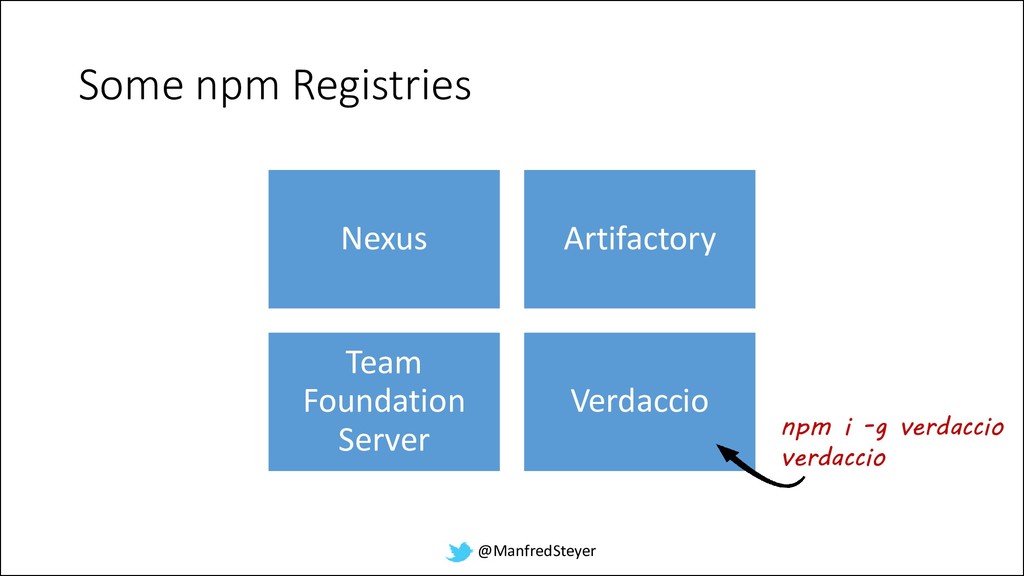 Some npm Registries

Nexus

Artifactory

Team Foundation Server

Verdaccio

npm i -g verdaccio
verdaccio

@ManfredSteyer